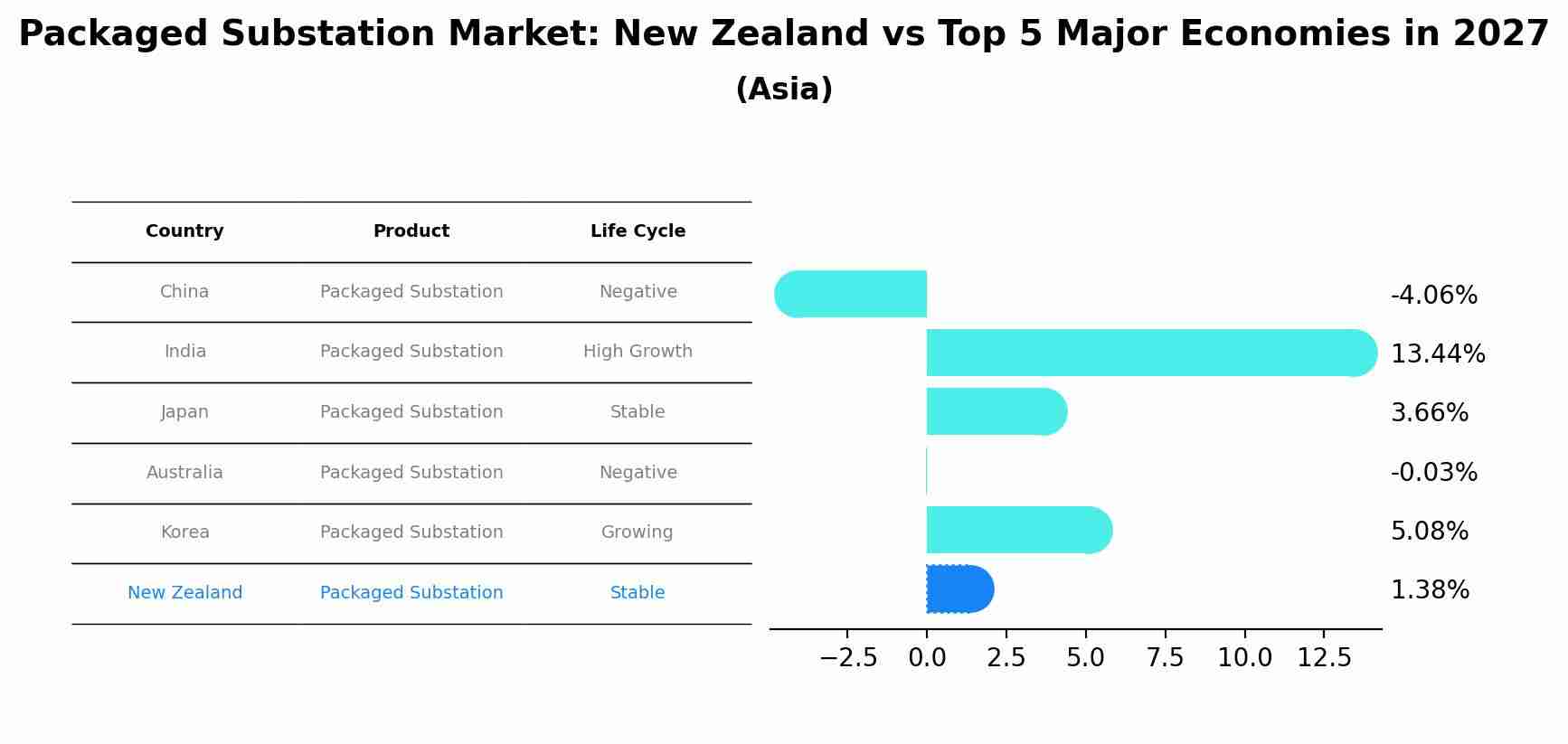 Packaged Substation Market: New Zealand vs Top 5 Major Economies in 2027
(Asia)

| Country | Product | Life Cycle |
|---|---|---|
| China | Packaged Substation | Negative |
| India | Packaged Substation | High Growth |
| Japan | Packaged Substation | Stable |
| Australia | Packaged Substation | Negative |
| Korea | Packaged Substation | Growing |
| New Zealand | Packaged Substation | Stable |

-4.06%
13.44%
3.66%
-0.03%
5.08%
1.38%

−2.5 0.0 2.5 5.0 7.5 10.0 12.5